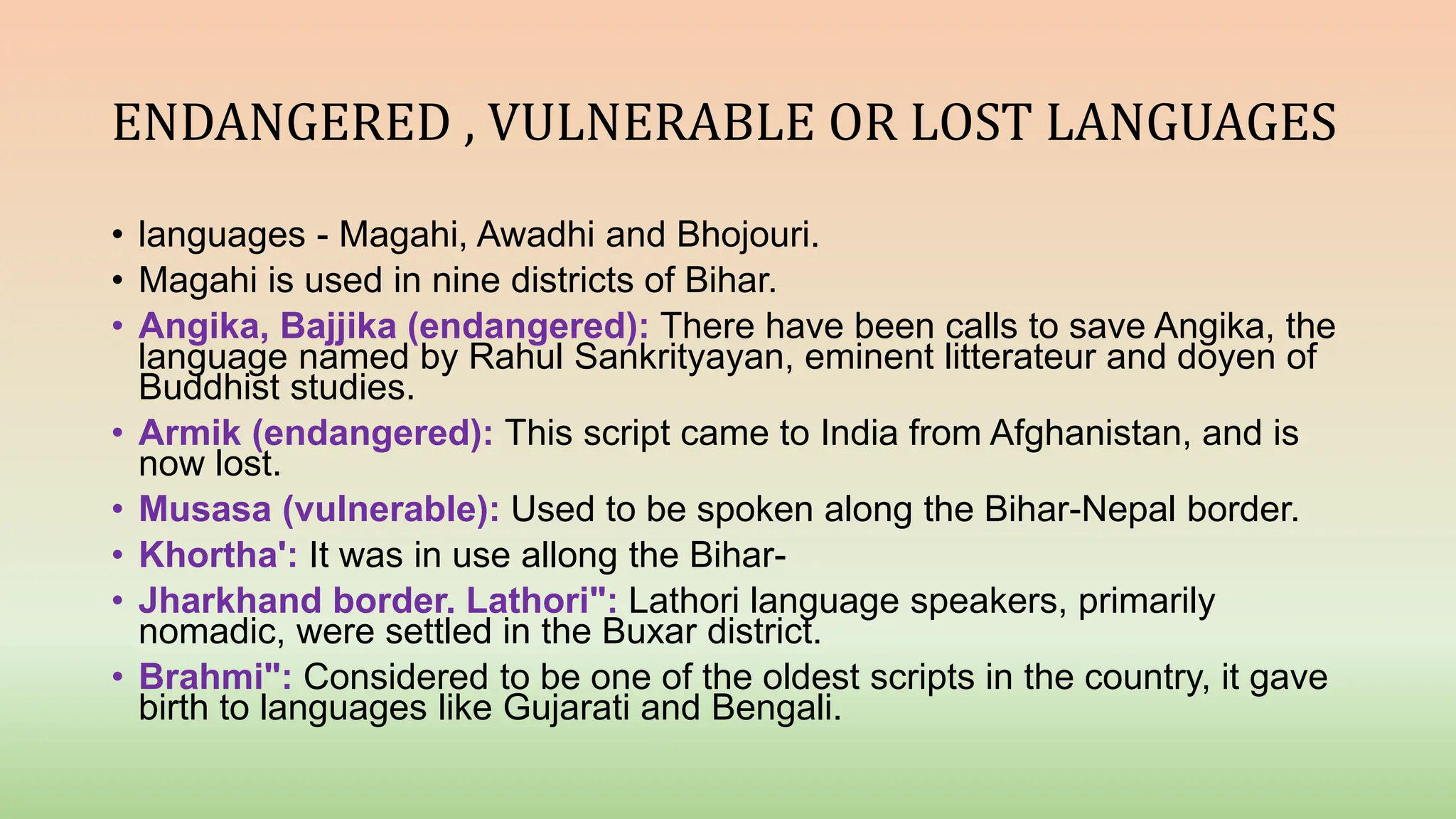 ENDANGERED , VULNERABLE OR LOST LANGUAGES

• languages - Magahi, Awadhi and Bhojouri.
• Magahi is used in nine districts of Bihar.
• Angika, Bajjika (endangered): There have been calls to save Angika, the language named by Rahul Sankrityayan, eminent litterateur and doyen of Buddhist studies.
• Armik (endangered): This script came to India from Afghanistan, and is now lost.
• Musasa (vulnerable): Used to be spoken along the Bihar-Nepal border.
• Khortha': It was in use allong the Bihar-
• Jharkhand border. Lathori": Lathori language speakers, primarily nomadic, were settled in the Buxar district.
• Brahmi": Considered to be one of the oldest scripts in the country, it gave birth to languages like Gujarati and Bengali.